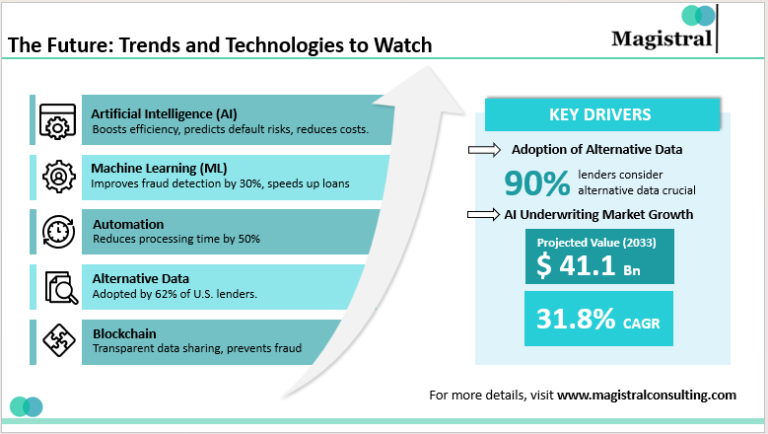 The Future: Trends and Technologies to Watch

Magistral

Artificial Intelligence (AI)
Boosts efficiency, predicts default risks, reduces costs.

Machine Learning (ML)
Improves fraud detection by 30%, speeds up loans

Automation
Reduces processing time by 50%

Alternative Data
Adopted by 62% of U.S. lenders.

Blockchain
Transparent data sharing, prevents fraud

KEY DRIVERS

Adoption of Alternative Data

90% lenders consider alternative data crucial

AI Underwriting Market Growth

Projected Value (2033)
$ 41.1 Bn

31.8% CAGR

For more details, visit www.magistralconsulting.com